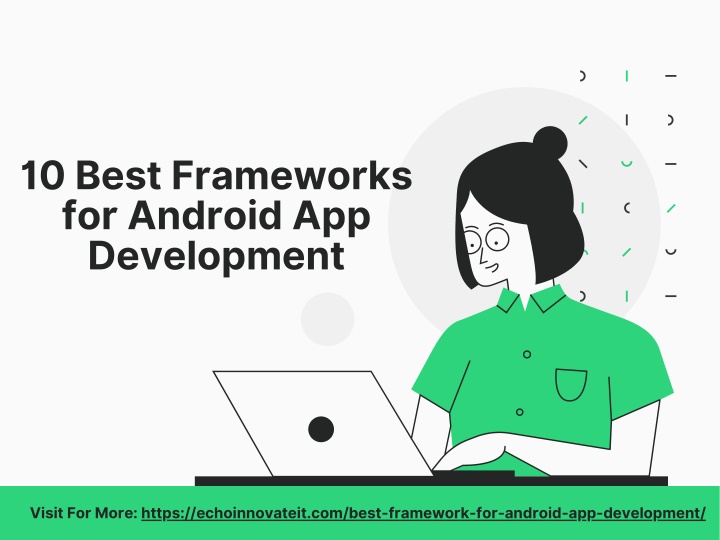 10 Best Frameworks for Android App Development

Visit For More: https://echoinnovateit.com/best-framework-for-android-app-development/